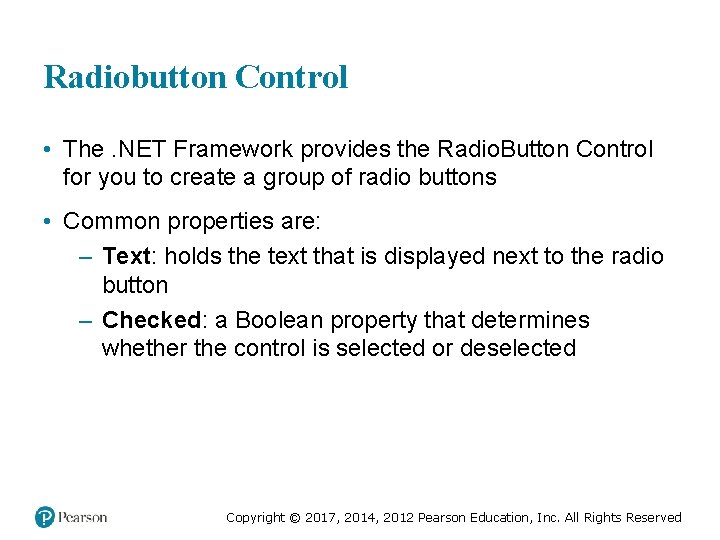 Radiobutton Control

• The .NET Framework provides the RadioButton Control for you to create a group of radio buttons

• Common properties are:
– Text: holds the text that is displayed next to the radio button
– Checked: a Boolean property that determines whether the control is selected or deselected

Pearson

Copyright © 2017, 2014, 2012 Pearson Education, Inc. All Rights Reserved